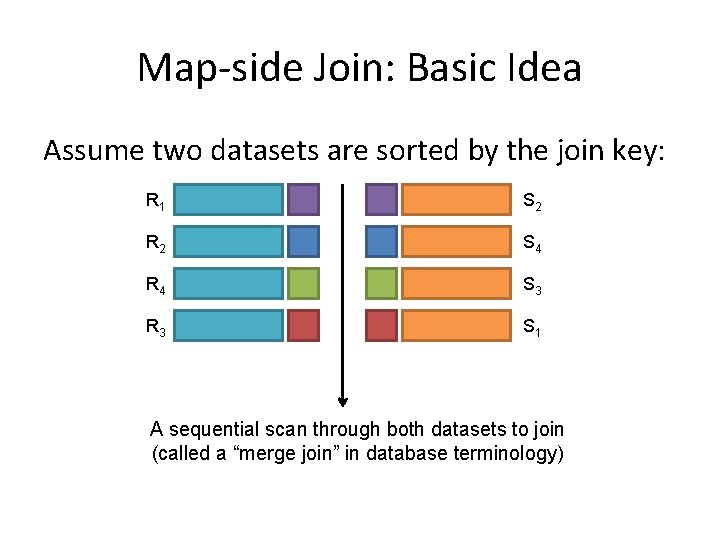 Map-side Join: Basic Idea

Assume two datasets are sorted by the join key:

$R_1$

$R_2$

$R_4$

$R_3$

$S_2$

$S_4$

$S_3$

$S_1$

A sequential scan through both datasets to join (called a “merge join” in database terminology)